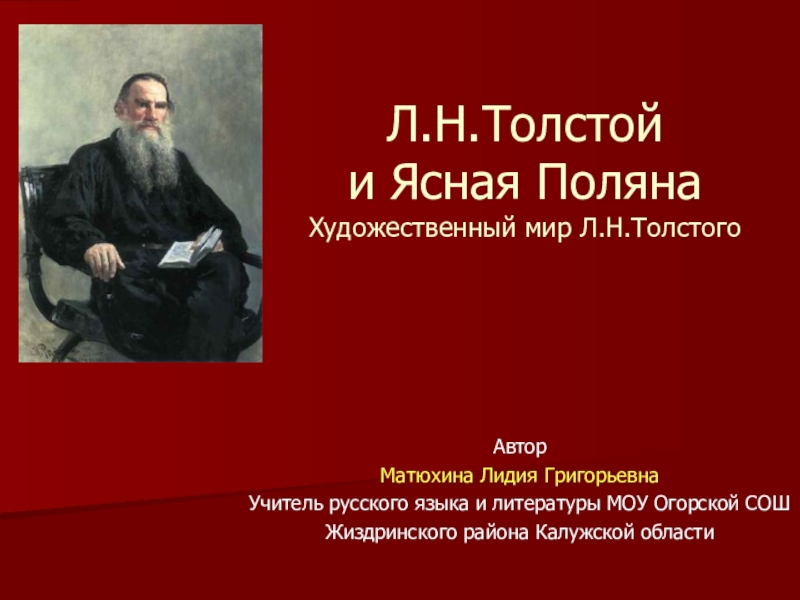 Л.Н.Толстой
и Ясная Поляна
Художественный мир Л.Н.Толстого

Автор
Матюхина Лидия Григорьевна
Учитель русского языка и литературы МОУ Огорской СОШ
Жиздринского района Калужской области